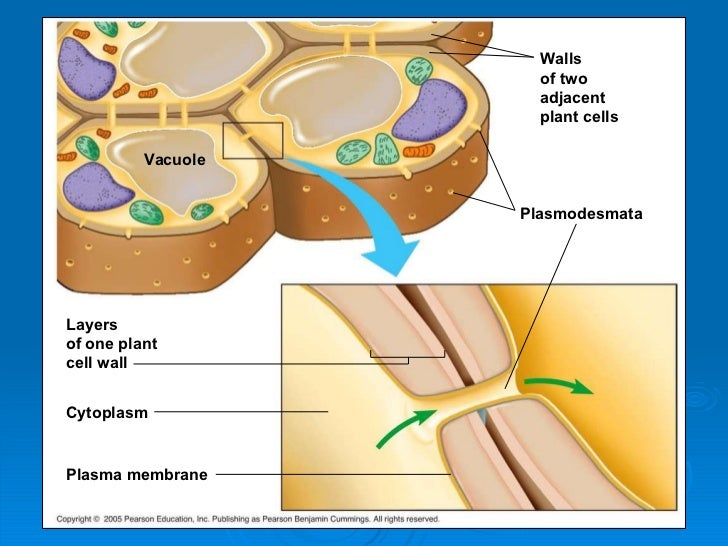 Walls of two adjacent plant cells

Vacuole

Plasmodesmata

Layers of one plant cell wall

Cytoplasm

Plasma membrane

Copyright © 2005 Pearson Education, Inc. Publishing as Pearson Benjamin Cummings. All rights reserved.